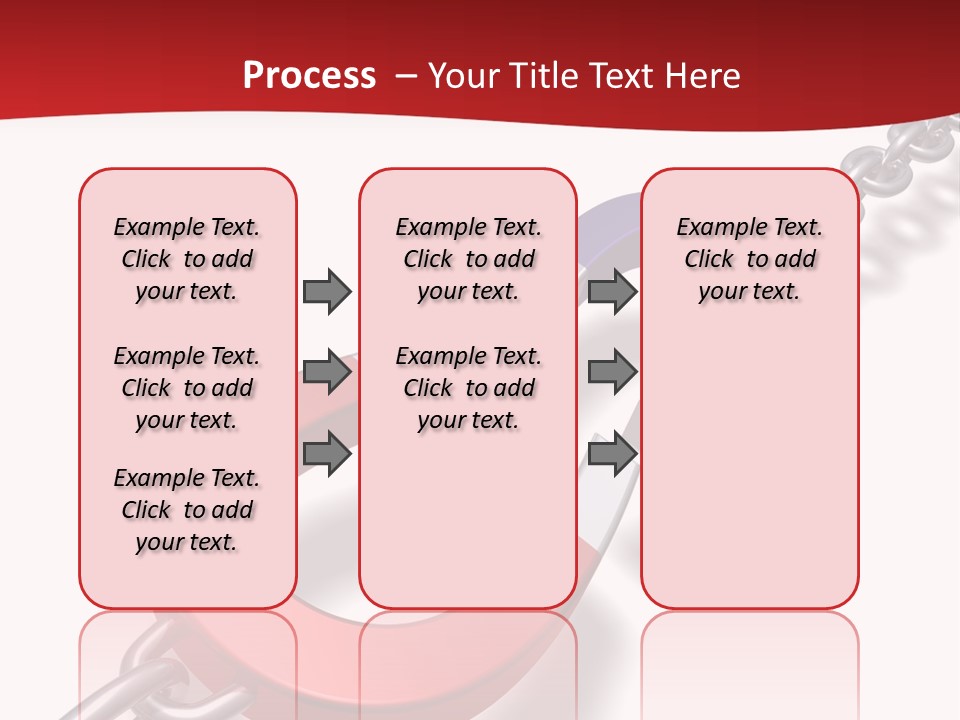 Process – Your Title Text Here

Example Text. Click to add your text.

Example Text. Click to add your text.

Example Text. Click to add your text.

Example Text. Click to add your text.

Example Text. Click to add your text.

Example Text. Click to add your text.